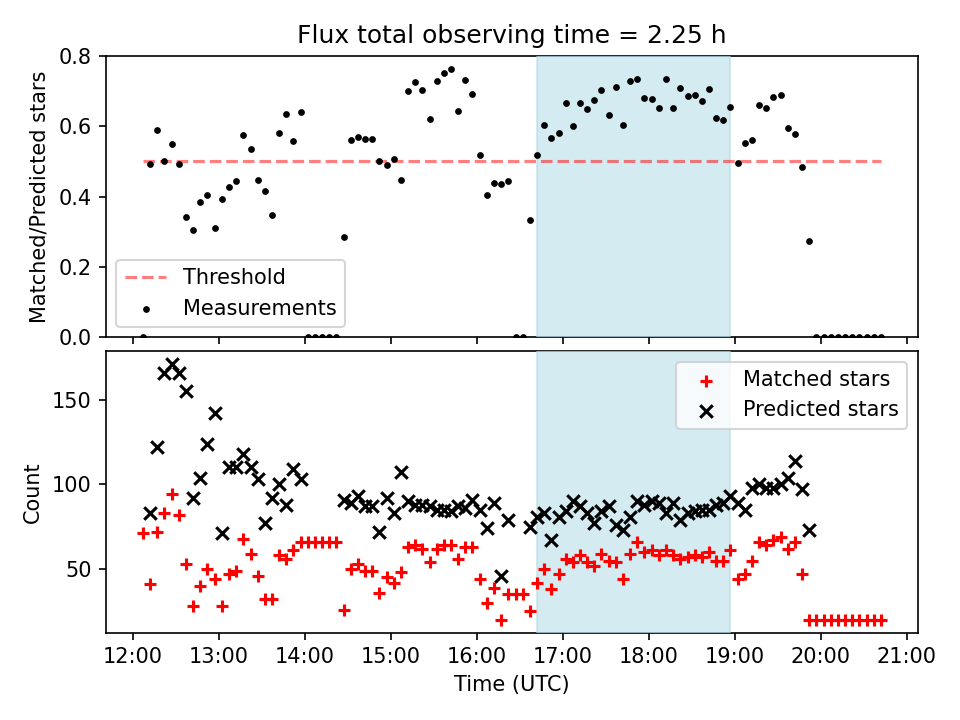 Flux total observing time = 2.25 h

Matched/Predicted stars

0.8
0.6
0.4
0.2
0.0

Threshold
Measurements

Count

150
100
50

Matched stars
Predicted stars

12:00 13:00 14:00 15:00 16:00 17:00 18:00 19:00 20:00 21:00

Time (UTC)